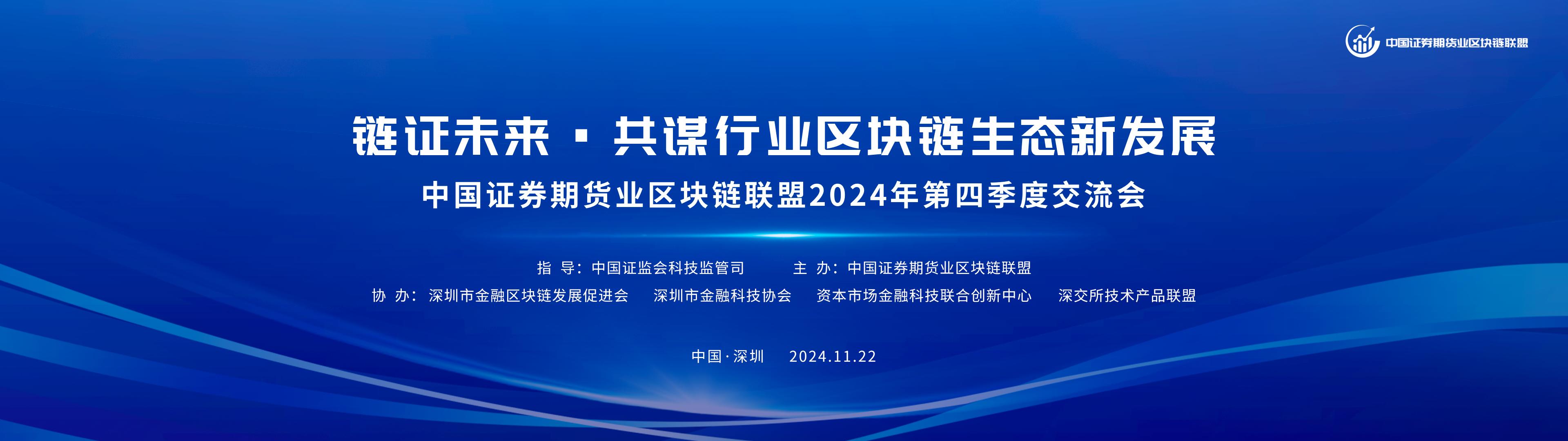 中国证券期货业区块链联盟

链证未来 · 共谋行业区块链生态新发展

中国证券期货业区块链联盟2024年第四季度交流会

指 导：中国证监会科技监管司 主 办：中国证券期货业区块链联盟

协 办：深圳市金融区块链发展促进会 深圳市金融科技协会 资本市场金融科技联合创新中心 深交所技术产品联盟

中国·深圳 2024.11.22